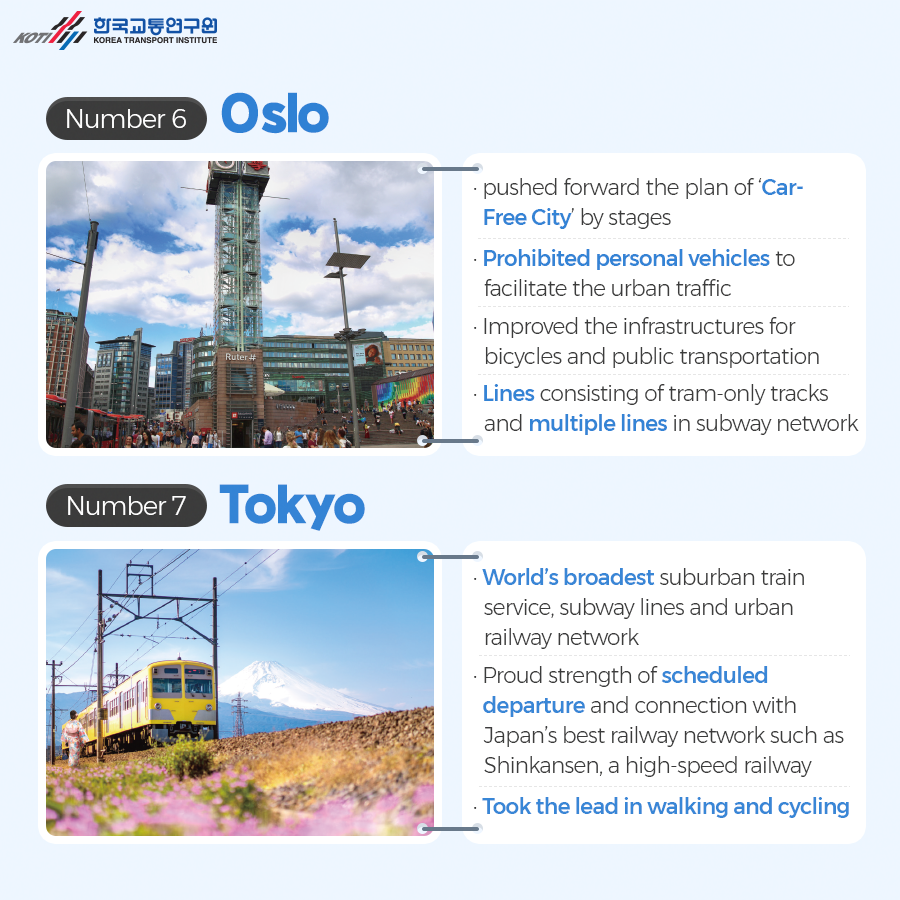 KOTI 한국교통연구원 KOREA TRANSPORT INSTITUTE

Number 6 Oslo

Ruter#

· pushed forward the plan of 'Car-Free City' by stages

· Prohibited personal vehicles to facilitate the urban traffic

· Improved the infrastructures for bicycles and public transportation

· Lines consisting of tram-only tracks and multiple lines in subway network

Number 7 Tokyo

· World's broadest suburban train service, subway lines and urban railway network

· Proud strength of scheduled departure and connection with Japan's best railway network such as Shinkansen, a high-speed railway

· Took the lead in walking and cycling